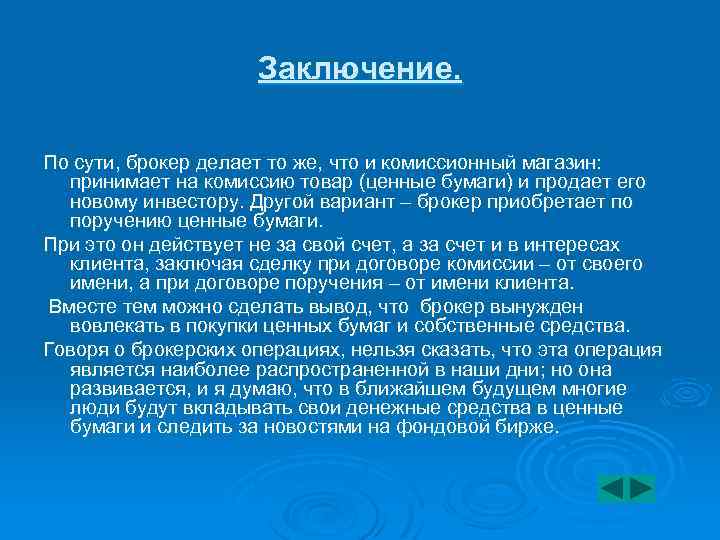 Заключение.

По сути, брокер делает то же, что и комиссионный магазин: принимает на комиссию товар (ценные бумаги) и продает его новому инвестору. Другой вариант – брокер приобретает по поручению ценные бумаги.

При это он действует не за свой счет, а за счет и в интересах клиента, заключая сделку при договоре комиссии – от своего имени, а при договоре поручения – от имени клиента.

Вместе тем можно сделать вывод, что брокер вынужден вовлекать в покупки ценных бумаг и собственные средства.

Говоря о брокерских операциях, нельзя сказать, что эта операция является наиболее распространенной в наши дни; но она развивается, и я думаю, что в ближайшем будущем многие люди будут вкладывать свои денежные средства в ценные бумаги и следить за новостями на фондовой бирже.